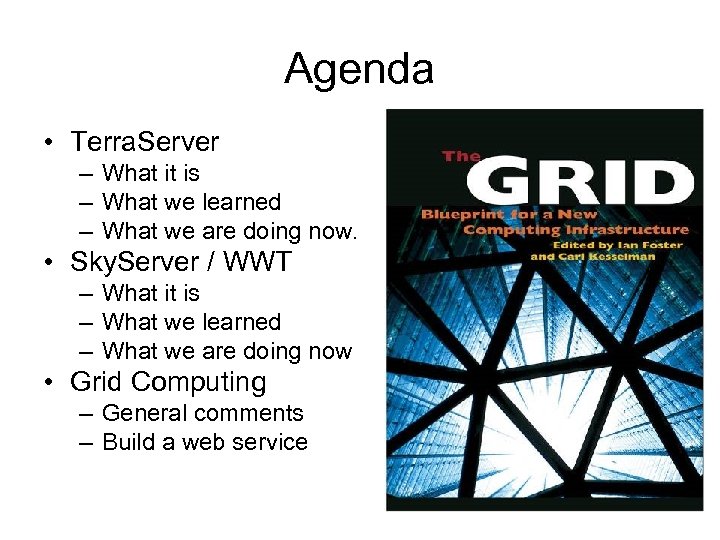 Agenda

• TerraServer
 – What it is
 – What we learned
 – What we are doing now.
• SkyServer / WWT
 – What it is
 – What we learned
 – What we are doing now
• Grid Computing
 – General comments
 – Build a web service

The GRID
Blueprint for a New Computing Infrastructure
Edited by Ian Foster and Carl Kesselman